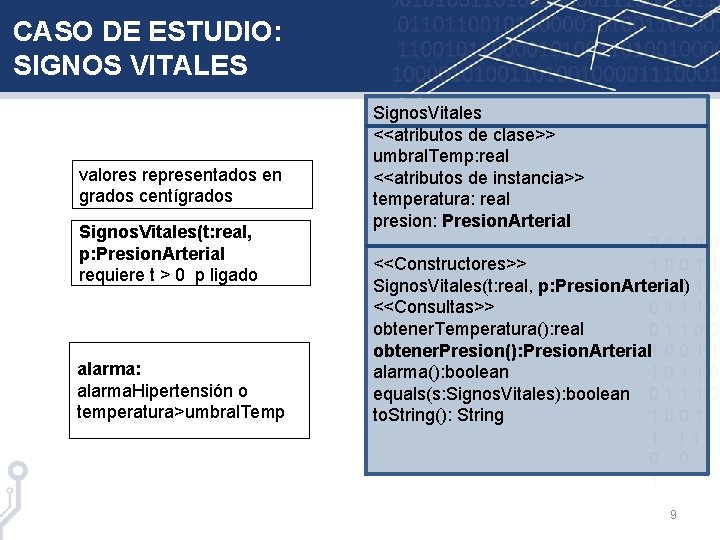 CASO DE ESTUDIO:
SIGNOS VITALES

valores representados en grados centígrados

SignosVitales(t:real, p:PresionArterial
requiere t > 0 p ligado

alarma:
alarmaHipertensión o temperatura>umbralTemp

SignosVitales

<<atributos de clase>>
umbralTemp:real
<<atributos de instancia>>
temperatura: real
presion: PresionArterial

<<Constructores>>
SignosVitales(t:real, p:PresionArterial)
<<Consultas>>
obtenerTemperatura():real
obtenerPresion():PresionArterial
alarma():boolean
equals(s:SignosVitales):boolean
toString(): String

9